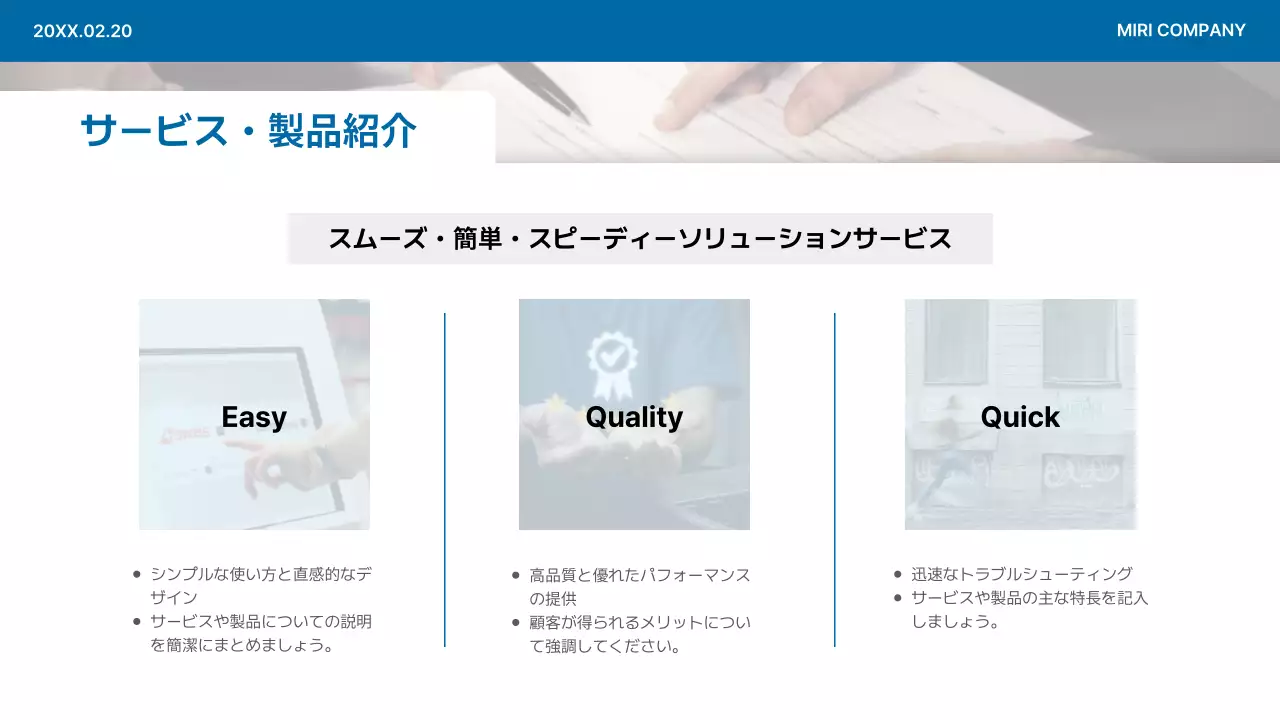 20XX.02.20

MIRI COMPANY

サービス・製品紹介

スムーズ・簡単・スピーディーソリューションサービス

Easy

- シンプルな使い方と直感的なデザイン
- サービスや製品についての説明を簡潔にまとめましょう。

Quality

- 高品質と優れたパフォーマンスの提供
- 顧客が得られるメリットについて強調してください。

Quick

- 迅速なトラブルシューティング
- サービスや製品の主な特長を記入しましょう。